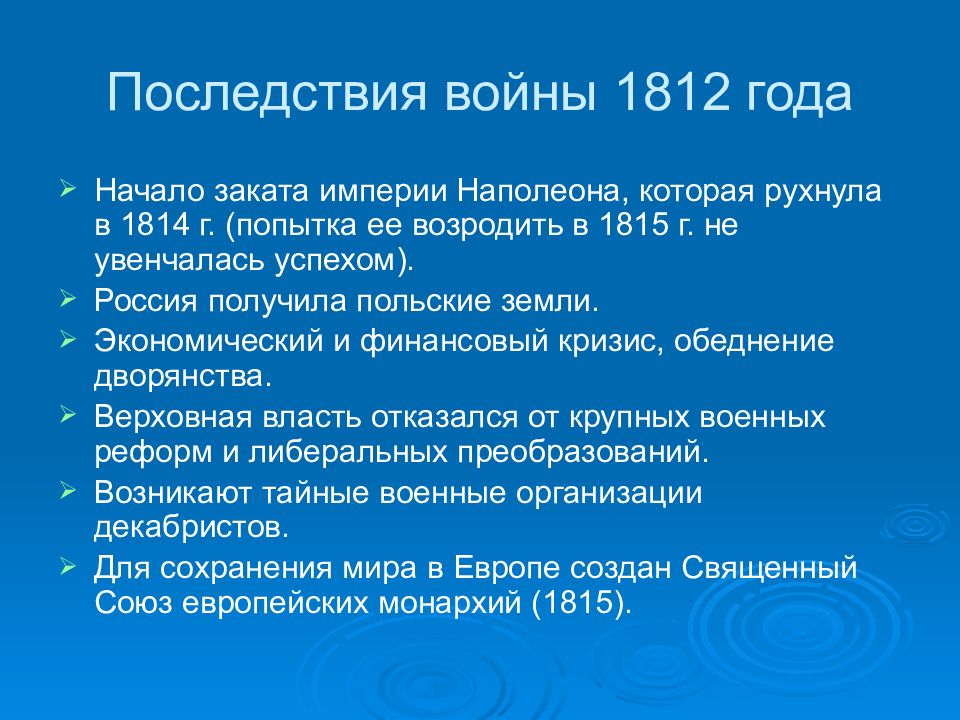 Последствия войны 1812 года

➢ Начало заката империи Наполеона, которая рухнула в 1814 г. (попытка ее возродить в 1815 г. не увенчалась успехом).

➢ Россия получила польские земли.

➢ Экономический и финансовый кризис, обеднение дворянства.

➢ Верховная власть отказался от крупных военных реформ и либеральных преобразований.

➢ Возникают тайные военные организации декабристов.

➢ Для сохранения мира в Европе создан Священный Союз европейских монархий (1815).